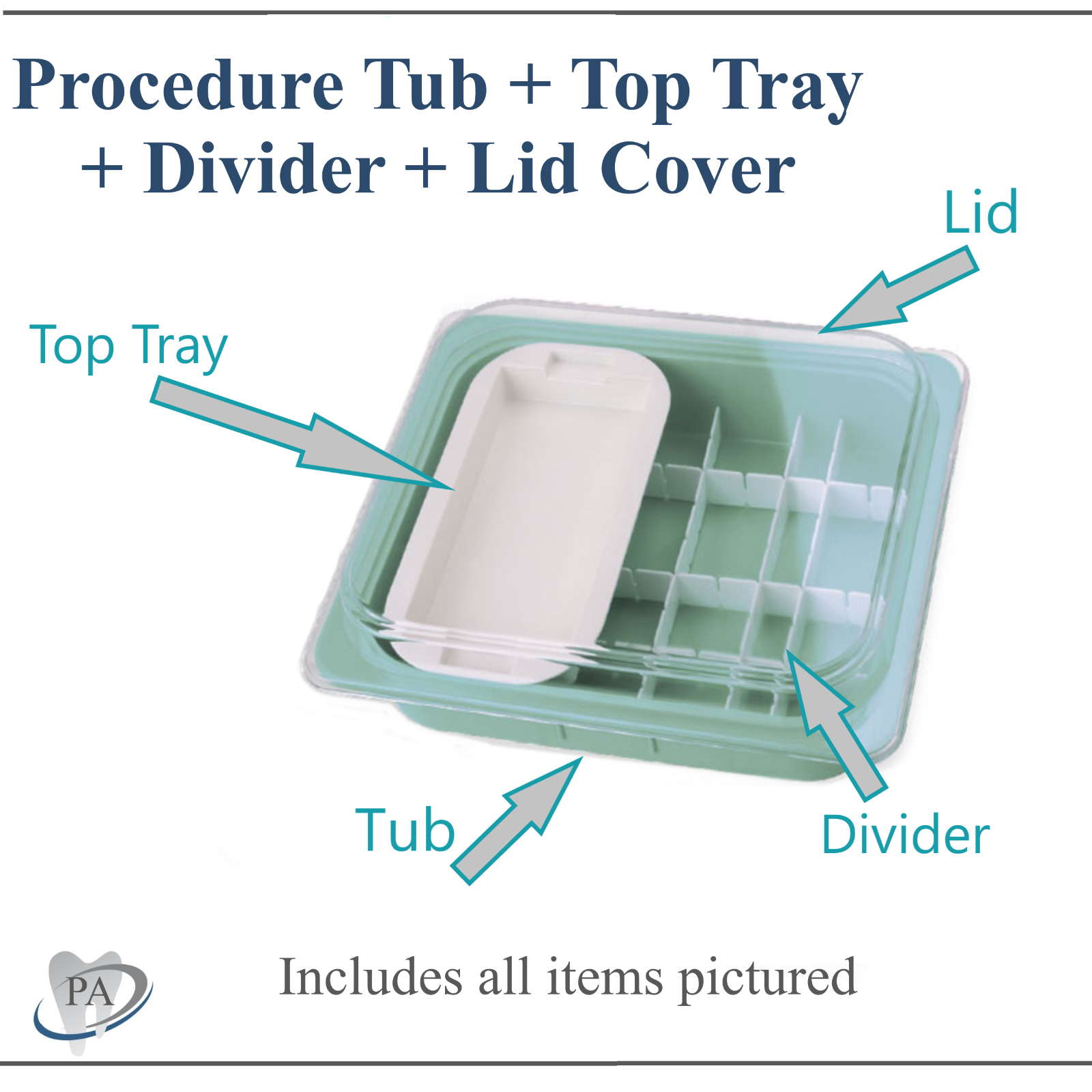 Procedure Tub + Top Tray + Divider + Lid Cover

Lid

Top Tray

Tub

Divider

PA

Includes all items pictured